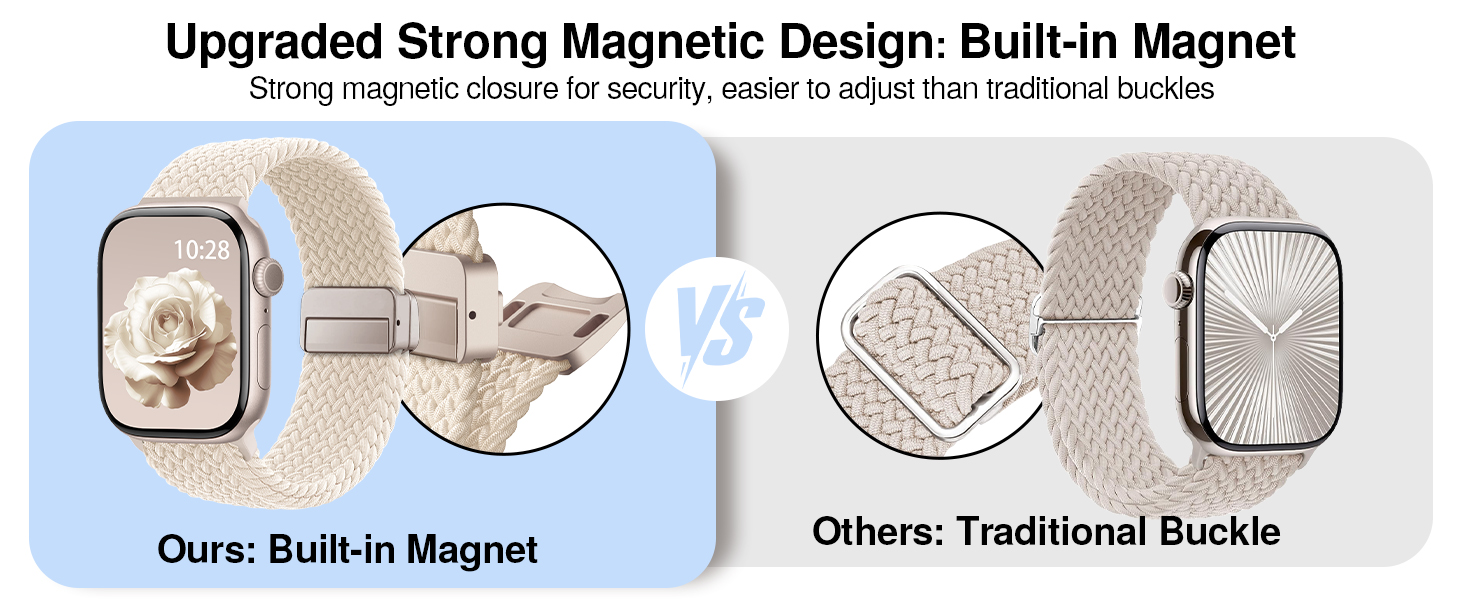 Upgraded Strong Magnetic Design: Built-in Magnet
Strong magnetic closure for security, easier to adjust than traditional buckles

10:28

VS

Ours: Built-in Magnet

Others: Traditional Buckle